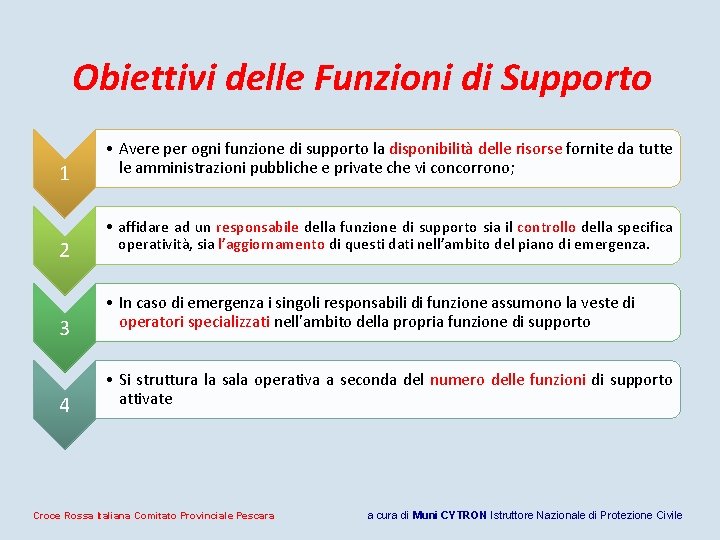 Obiettivi delle Funzioni di Supporto

1

• Avere per ogni funzione di supporto la disponibilità delle risorse fornite da tutte le amministrazioni pubbliche e private che vi concorrono;

2

• affidare ad un responsabile della funzione di supporto sia il controllo della specifica operatività, sia l'aggiornamento di questi dati nell'ambito del piano di emergenza.

3

• In caso di emergenza i singoli responsabili di funzione assumono la veste di operatori specializzati nell'ambito della propria funzione di supporto

4

• Si struttura la sala operativa a seconda del numero delle funzioni di supporto attivate

Croce Rossa Italiana Comitato Provinciale Pescara

a cura di Muni CYTRON Istruttore Nazionale di Protezione Civile